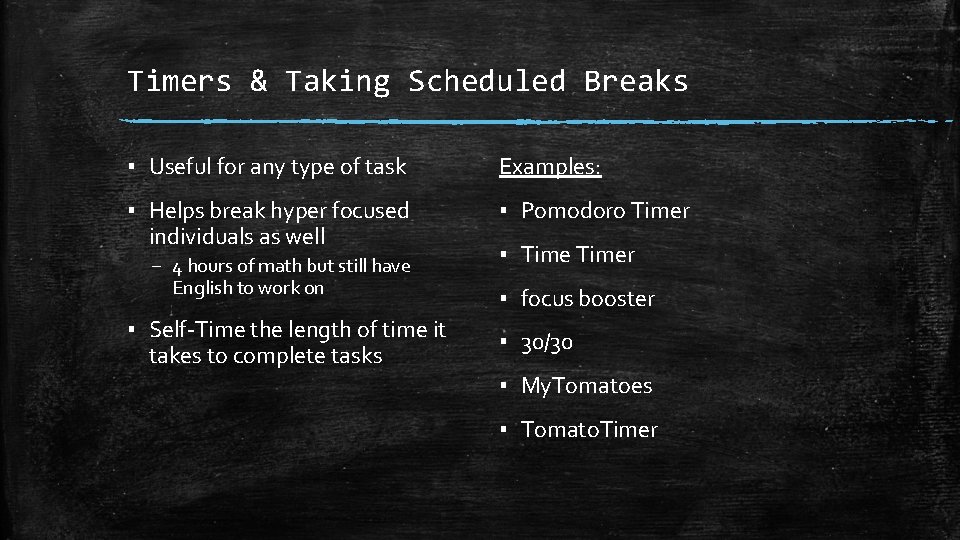 Timers & Taking Scheduled Breaks

▪ Useful for any type of task

▪ Helps break hyper focused individuals as well
– 4 hours of math but still have English to work on

▪ Self-Time the length of time it takes to complete tasks

Examples:

▪ Pomodoro Timer

▪ Time Timer

▪ focus booster

▪ 30/30

▪ MyTomatoes

▪ TomatoTimer